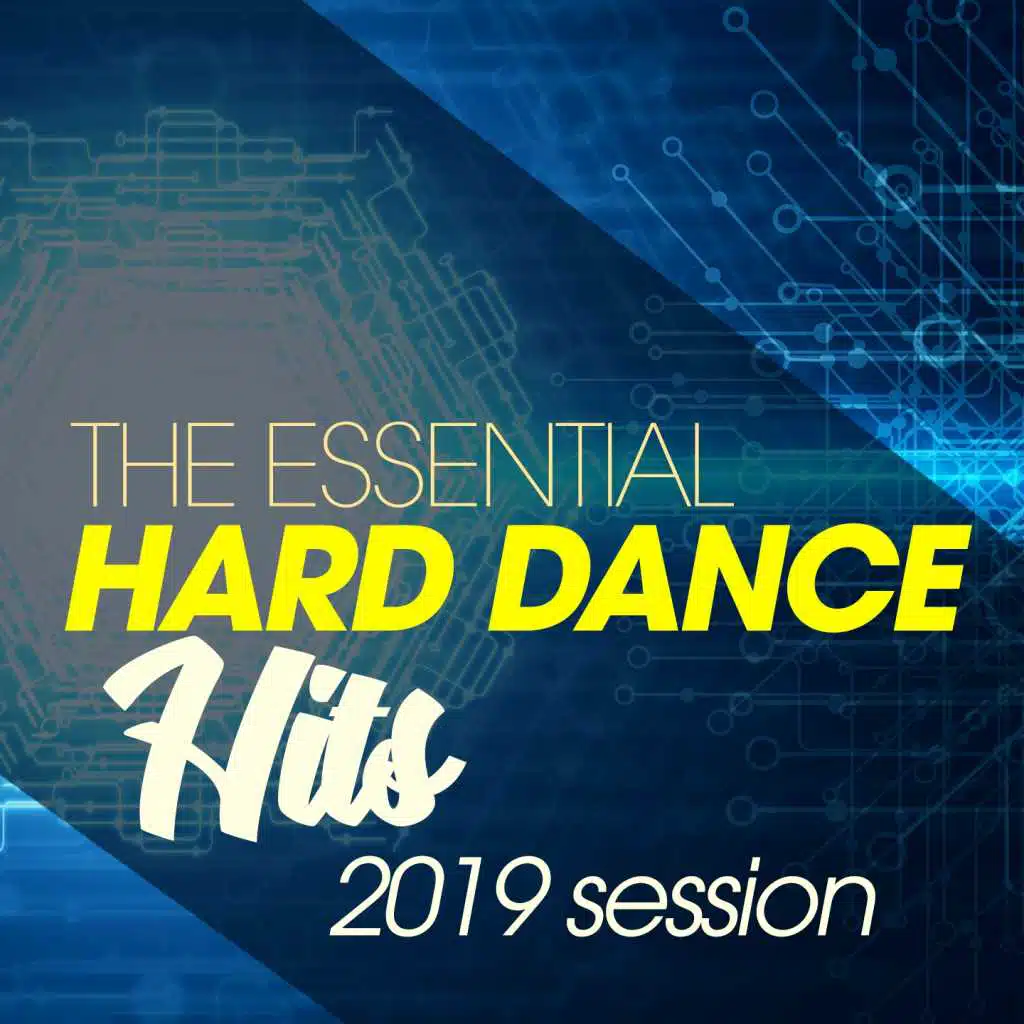 THE ESSENTIAL
HARD DANCE
Hits
2019 session